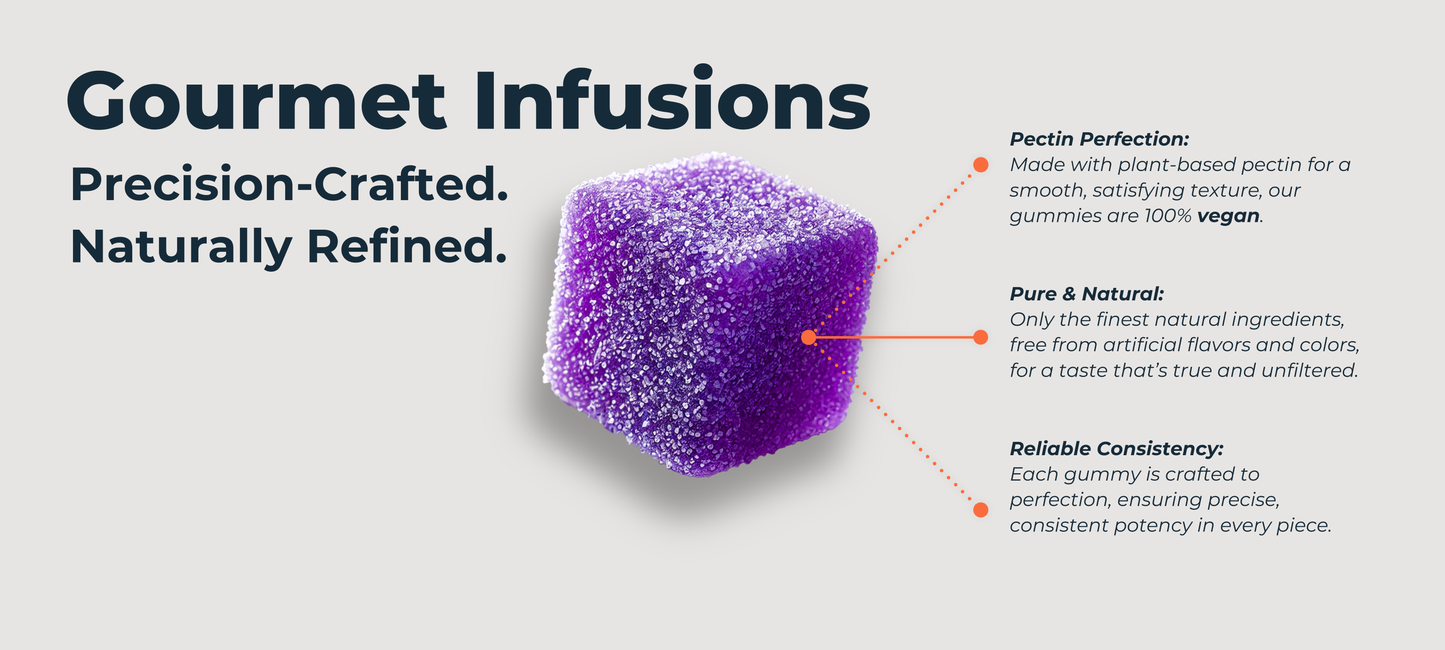 Gourmet Infusions

Precision-Crafted.
Naturally Refined.

Pectin Perfection:
Made with plant-based pectin for a smooth, satisfying texture, our gummies are 100% vegan.

Pure & Natural:
Only the finest natural ingredients, free from artificial flavors and colors, for a taste that's true and unfiltered.

Reliable Consistency:
Each gummy is crafted to perfection, ensuring precise, consistent potency in every piece.